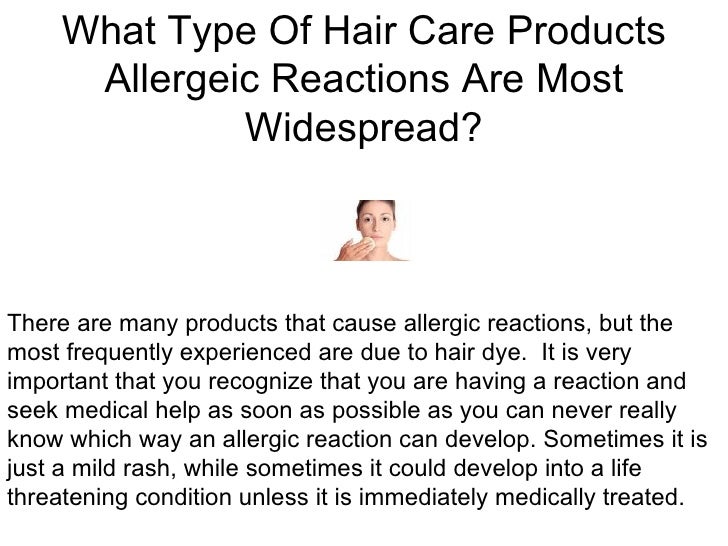 What Type Of Hair Care Products Allergeic Reactions Are Most Widespread?

There are many products that cause allergic reactions, but the most frequently experienced are due to hair dye. It is very important that you recognize that you are having a reaction and seek medical help as soon as possible as you can never really know which way an allergic reaction can develop. Sometimes it is just a mild rash, while sometimes it could develop into a life threatening condition unless it is immediately medically treated.